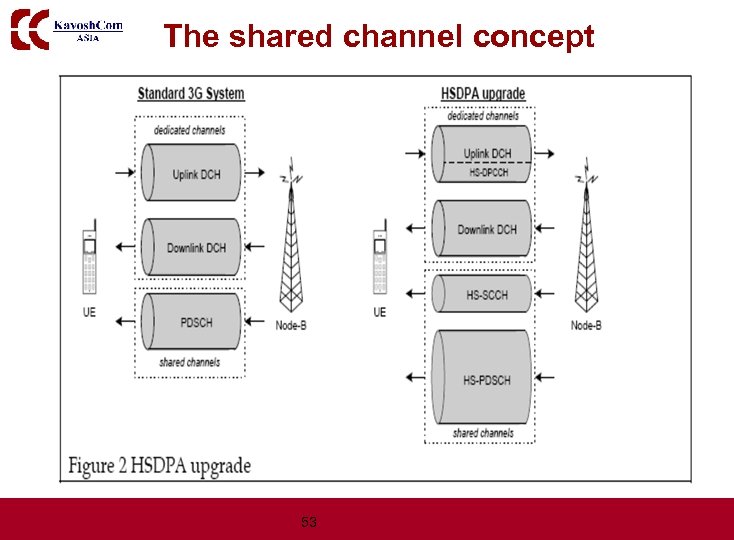 KavoshCom
ASIA

The shared channel concept

Standard 3G System

dedicated channels

Uplink DCH

Downlink DCH

PDSCH

shared channels

UE

Node-B

HSDPA upgrade

dedicated channels

Uplink DCH

HS-DPCCH

Downlink DCH

HS-SCCH

HS-PDSCH

shared channels

UE

Node-B

Figure 2 HSDPA upgrade

53